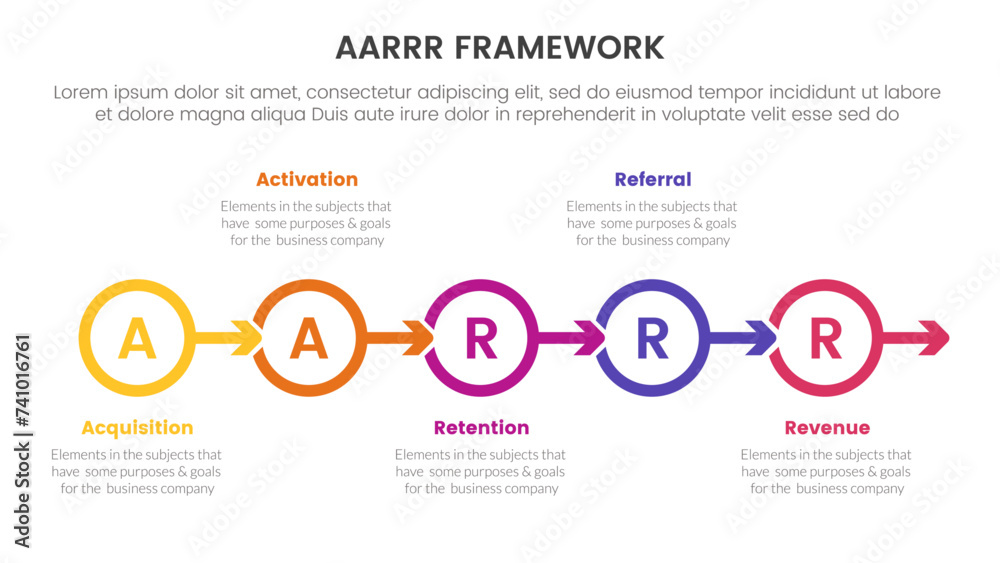 AARRR FRAMEWORK

Lorem ipsum dolor sit amet, consectetur adipiscing elit, sed do eiusmod tempor incididunt ut labore et dolore magna aliqua Duis aute irure dolor in reprehenderit in voluptate velit esse sed do

Activation
Elements in the subjects that have some purposes & goals for the business company

Referral
Elements in the subjects that have some purposes & goals for the business company

A

A

R

R

R

Acquisition
Elements in the subjects that have some purposes & goals for the business company

Retention
Elements in the subjects that have some purposes & goals for the business company

Revenue
Elements in the subjects that have some purposes & goals for the business company

Adobe Stock | #741016761